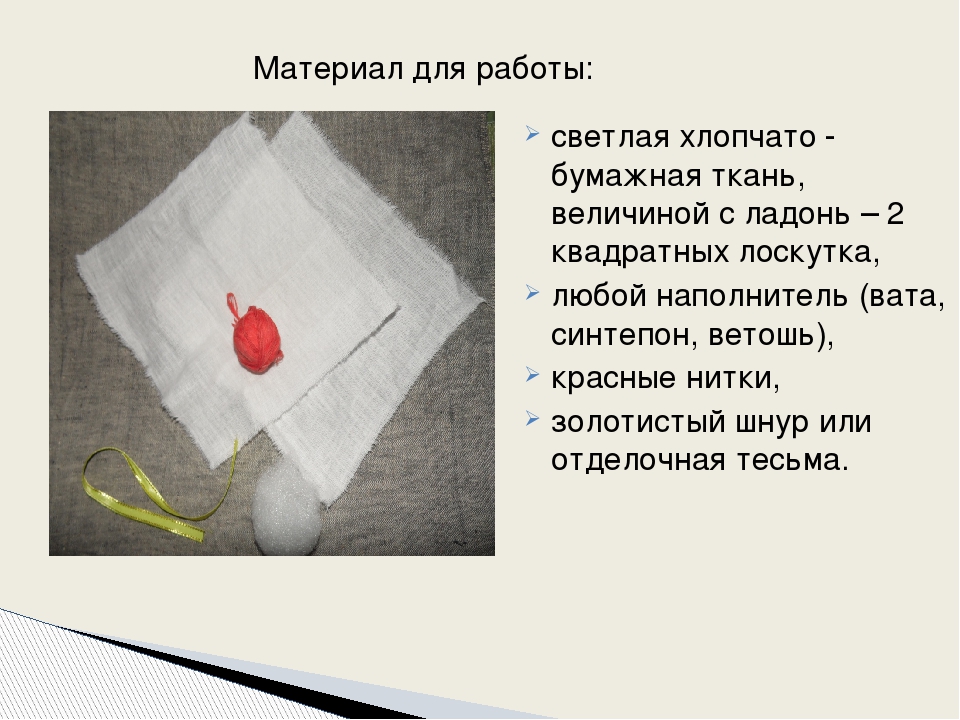 Материал для работы:

светлая хлопчато - бумажная ткань, величиной с ладонь – 2 квадратных лоскутка,

любой наполнитель (вата, синтепон, ветошь),

красные нитки,

золотистый шнур или отделочная тесьма.